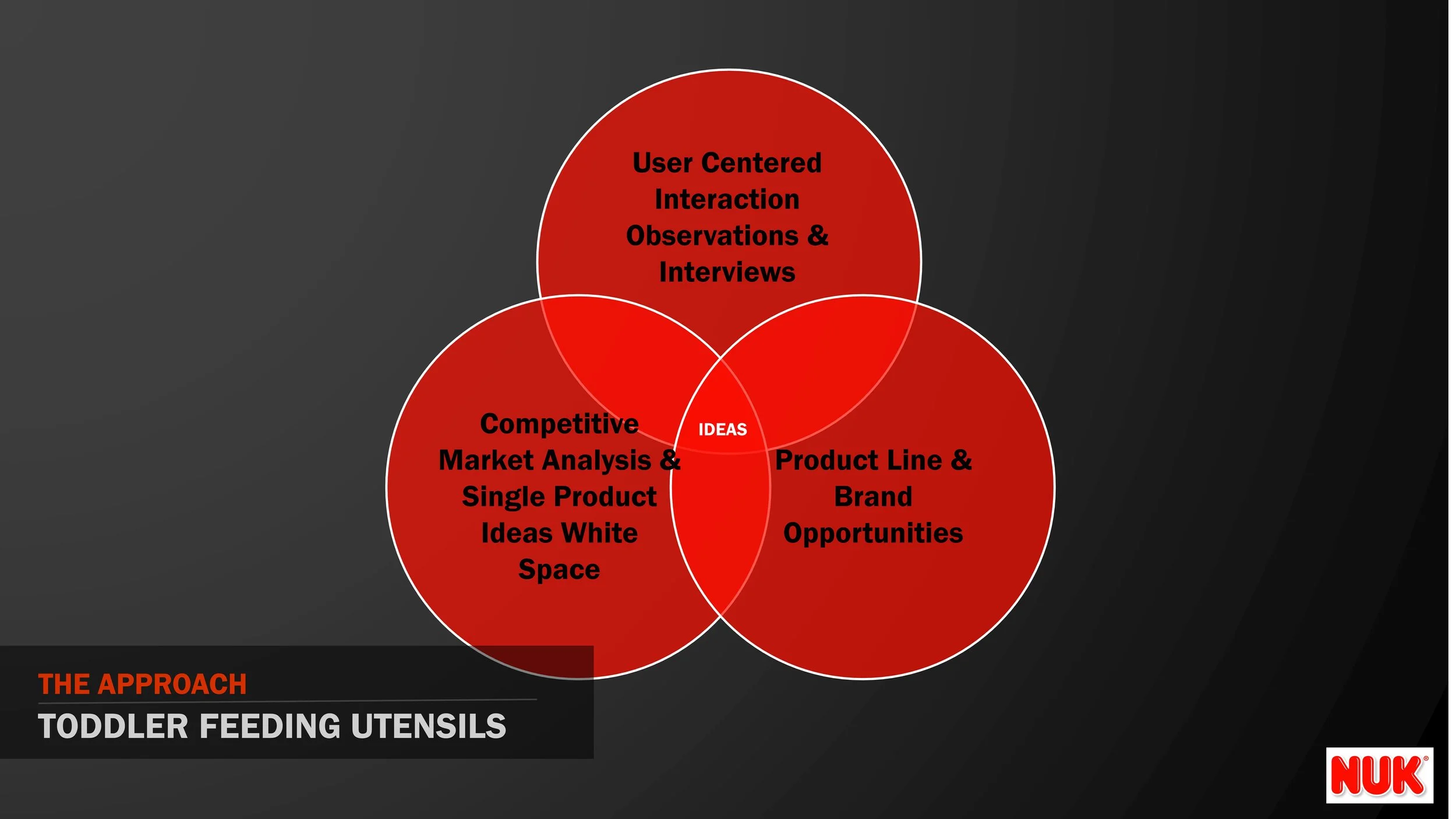 User Centered Interaction Observations & Interviews

Competitive Market Analysis & Single Product Ideas White Space

IDEAS

Product Line & Brand Opportunities

THE APPROACH

TODDLER FEEDING UTENSILS

NUK®